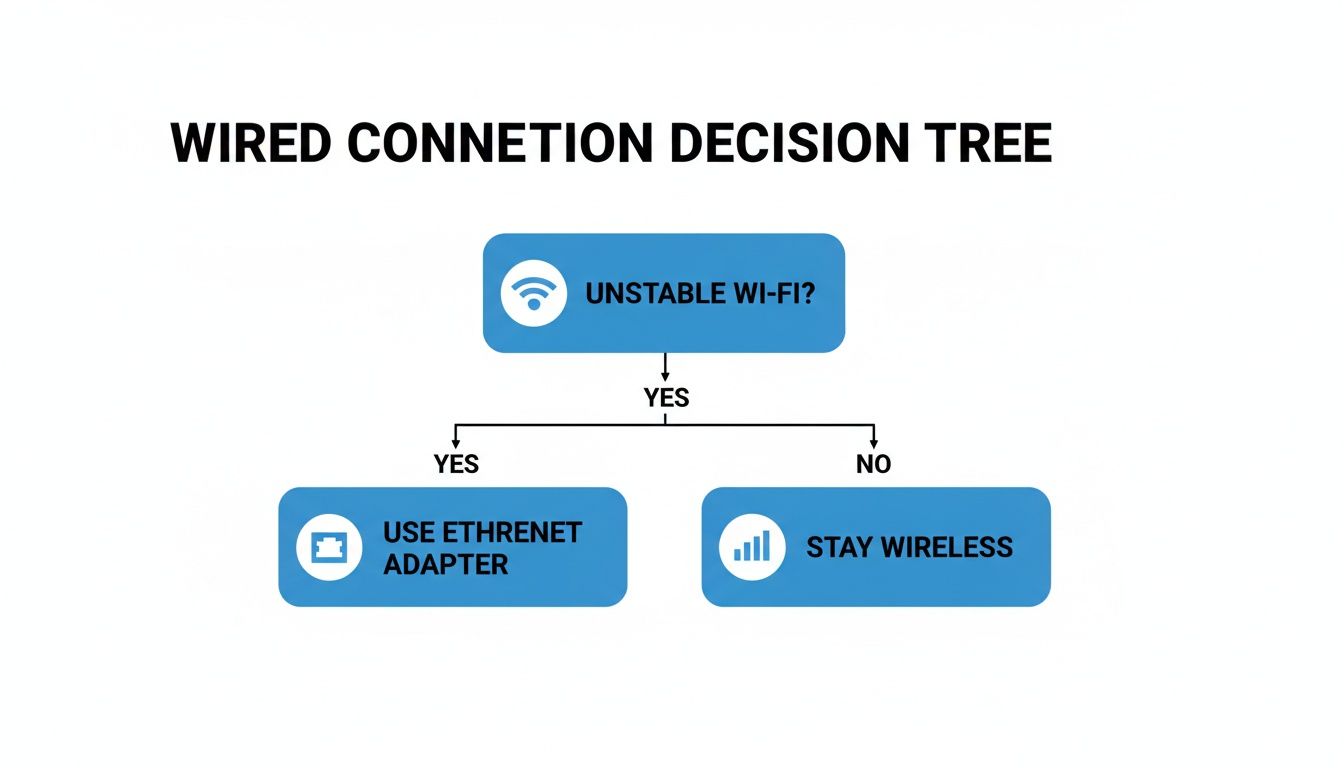 WIRED CONNETION DECISION TREE

UNSTABLE WI-FI?

YES

YES

NO

USE ETHRENET ADAPTER

STAY WIRELESS